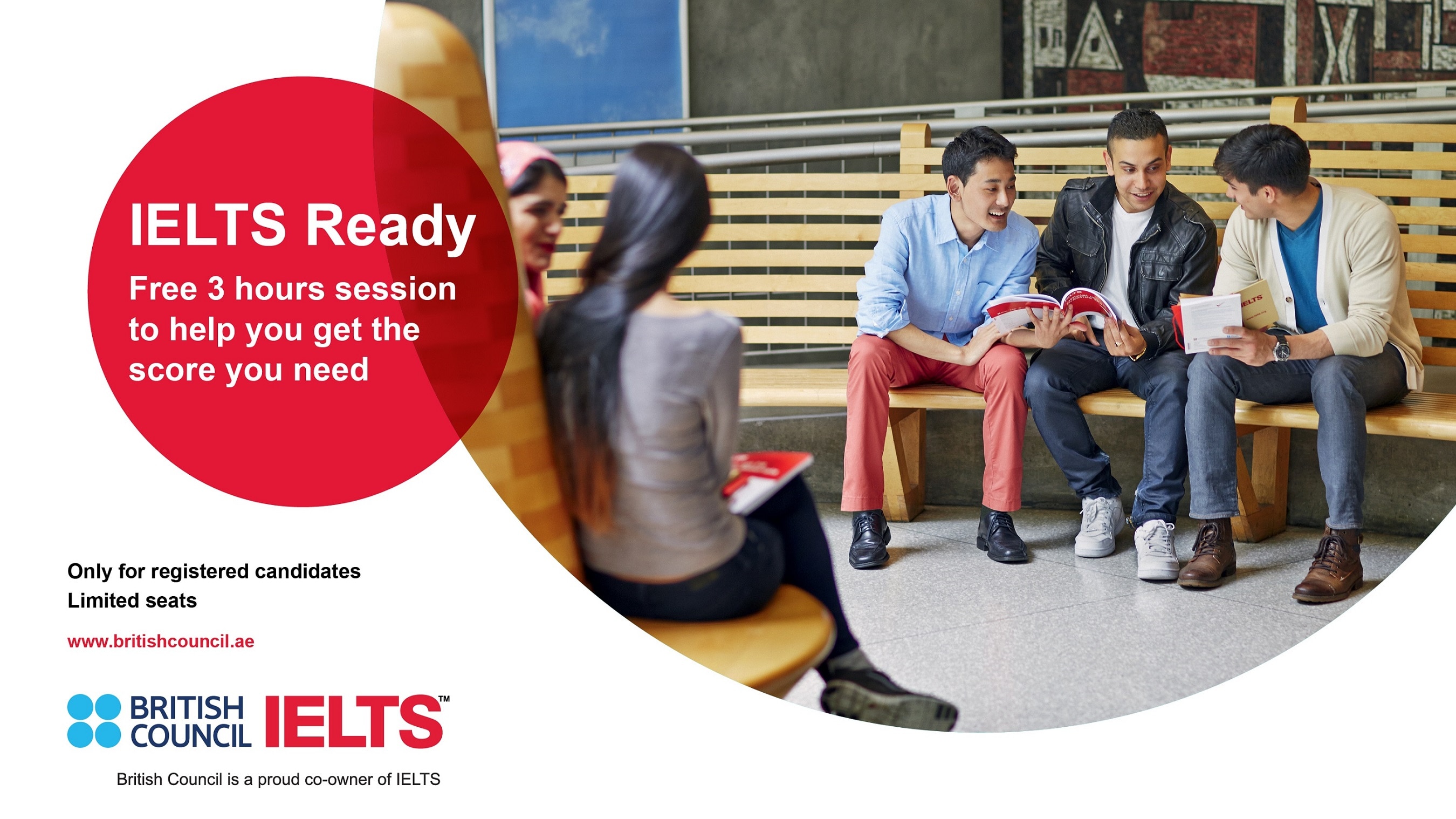 IELTS Ready

Free 3 hours session to help you get the score you need

Only for registered candidates
Limited seats

www.britishcouncil.ae

BRITISH COUNCIL IELTS™

British Council is a proud co-owner of IELTS